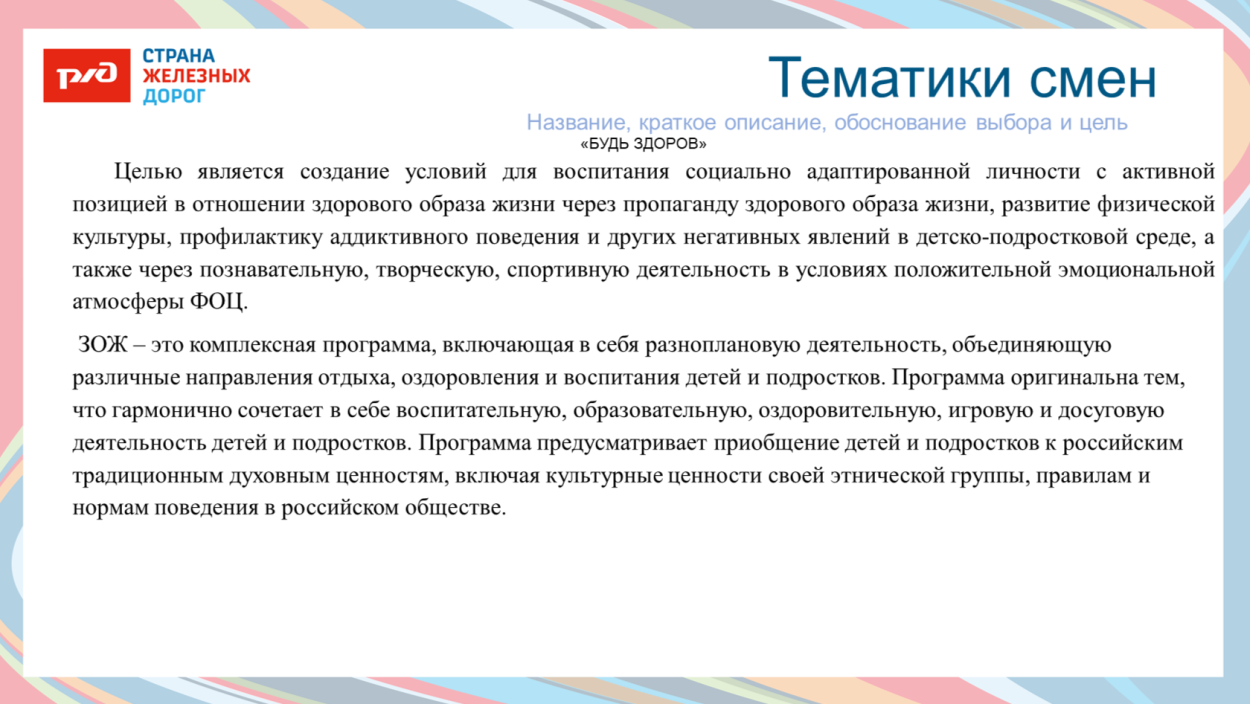 РЖД

СТРАНА ЖЕЛЕЗНЫХ ДОРОГ

Тематики смен

Название, краткое описание, обоснование выбора и цель

«БУДЬ ЗДОРОВ»

Целью является создание условий для воспитания социально адаптированной личности с активной позицией в отношении здорового образа жизни через пропаганду здорового образа жизни, развитие физической культуры, профилактику аддиктивного поведения и других негативных явлений в детско-подростковой среде, а также через познавательную, творческую, спортивную деятельность в условиях положительной эмоциональной атмосферы ФОЦ.

ЗОЖ – это комплексная программа, включающая в себя разноплановую деятельность, объединяющую различные направления отдыха, оздоровления и воспитания детей и подростков. Программа оригинальна тем, что гармонично сочетает в себе воспитательную, образовательную, оздоровительную, игровую и досуговую деятельность детей и подростков. Программа предусматривает приобщение детей и подростков к российским традиционным духовным ценностям, включая культурные ценности своей этнической группы, правилам и нормам поведения в российском обществе.